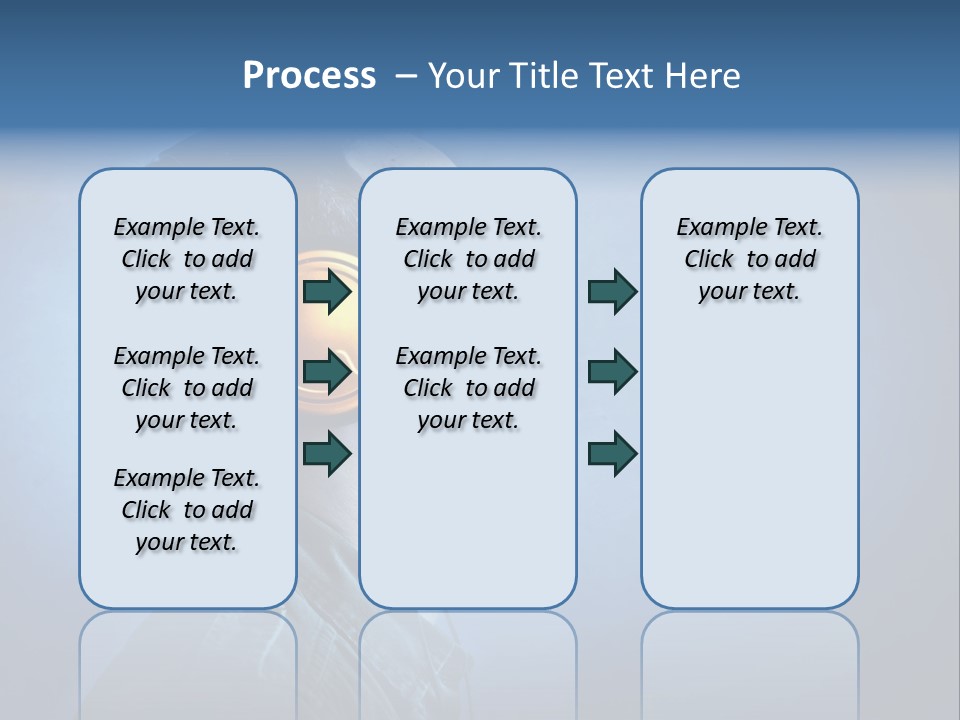 Process – Your Title Text Here

Example Text. Click to add your text.

Example Text. Click to add your text.

Example Text. Click to add your text.

Example Text. Click to add your text.

Example Text. Click to add your text.

Example Text. Click to add your text.